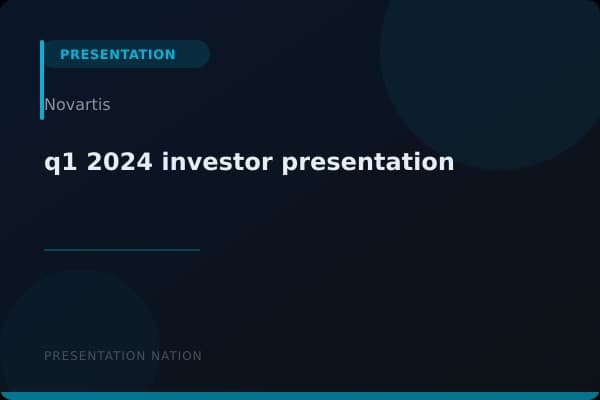 PRESENTATION

Novartis

q1 2024 investor presentation

PRESENTATION NATION